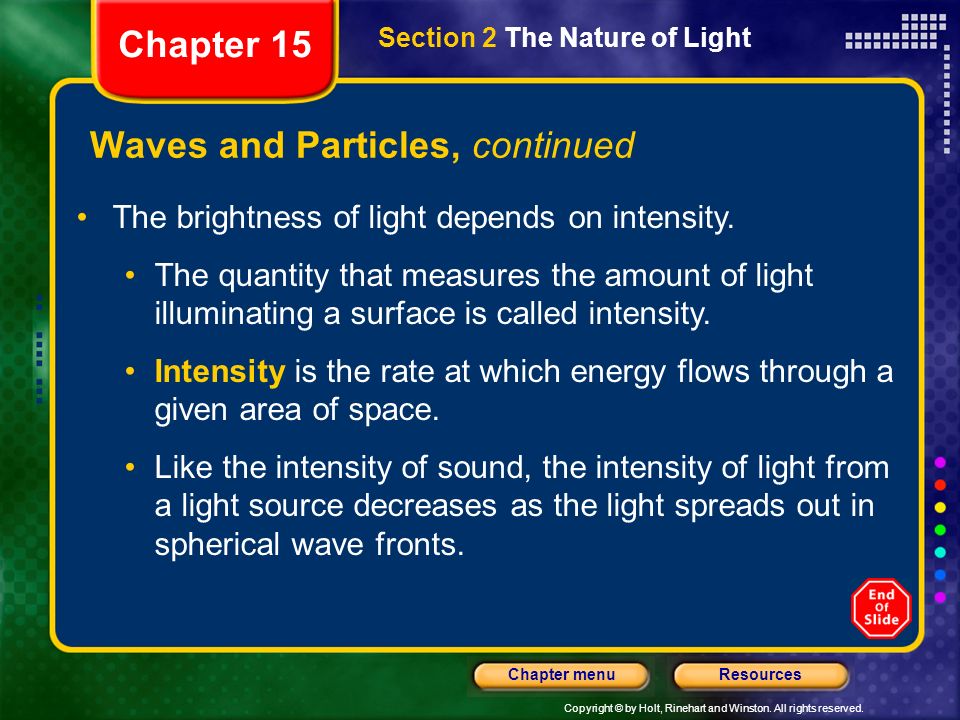 Chapter 15

Section 2 The Nature of Light

Waves and Particles, continued

• The brightness of light depends on intensity.

• The quantity that measures the amount of light illuminating a surface is called intensity.

• Intensity is the rate at which energy flows through a given area of space.

• Like the intensity of sound, the intensity of light from a light source decreases as the light spreads out in spherical wave fronts.

End Of Slide

Chapter menu

Resources

Copyright © by Holt, Rinehart and Winston. All rights reserved.